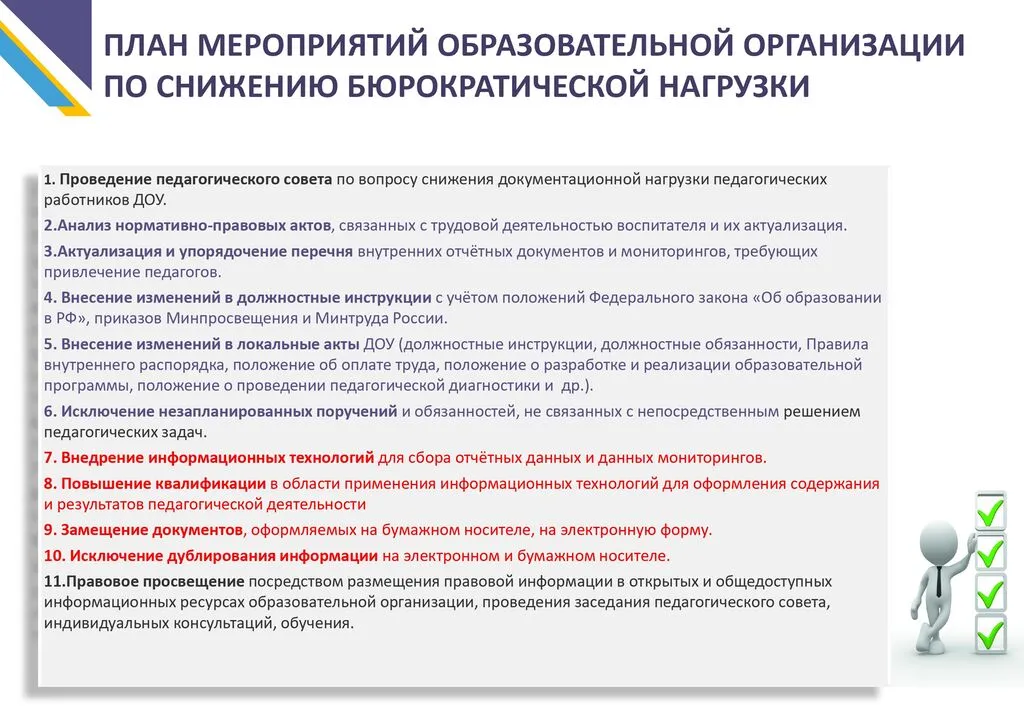 ПЛАН МЕРОПРИЯТИЙ ОБРАЗОВАТЕЛЬНОЙ ОРГАНИЗАЦИИ ПО СНИЖЕНИЮ БЮРОКРАТИЧЕСКОЙ НАГРУЗКИ

1. Проведение педагогического совета по вопросу снижения документационной нагрузки педагогических работников ДОУ.

2.Анализ нормативно-правовых актов, связанных с трудовой деятельностью воспитателя и их актуализация.

3.Актуализация и упорядочение перечня внутренних отчётных документов и мониторингов, требующих привлечение педагогов.

4. Внесение изменений в должностные инструкции с учётом положений Федерального закона «Об образовании в РФ», приказов Минпросвещения и Минтруда России.

5. Внесение изменений в локальные акты ДОУ (должностные инструкции, должностные обязанности, Правила внутреннего распорядка, положение об оплате труда, положение о разработке и реализации образовательной программы, положение о проведении педагогической диагностики и др.).

6. Исключение незапланированных поручений и обязанностей, не связанных с непосредственным решением педагогических задач.

7. Внедрение информационных технологий для сбора отчётных данных и данных мониторингов.

8. Повышение квалификации в области применения информационных технологий для оформления содержания и результатов педагогической деятельности

9. Замещение документов, оформляемых на бумажном носителе, на электронную форму.

10. Исключение дублирования информации на электронном и бумажном носителе.

11.Правовое просвещение посредством размещения правовой информации в открытых и общедоступных информационных ресурсах образовательной организации, проведения заседания педагогического совета, индивидуальных консультаций, обучения.